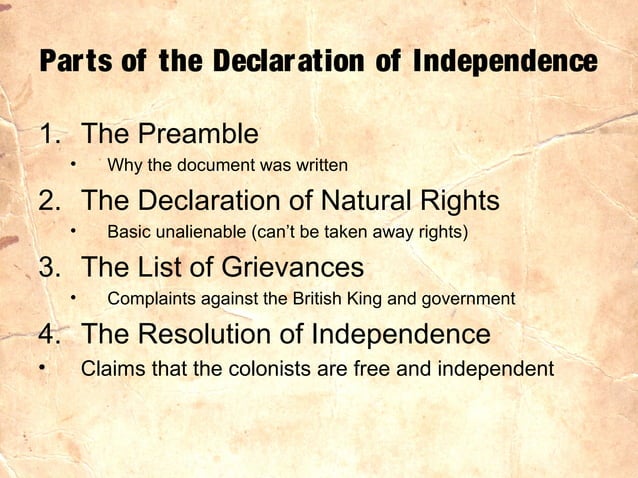 Parts of the Declaration of Independence

1. The Preamble
• Why the document was written
2. The Declaration of Natural Rights
• Basic unalienable (can't be taken away rights)
3. The List of Grievances
• Complaints against the British King and government
4. The Resolution of Independence
• Claims that the colonists are free and independent